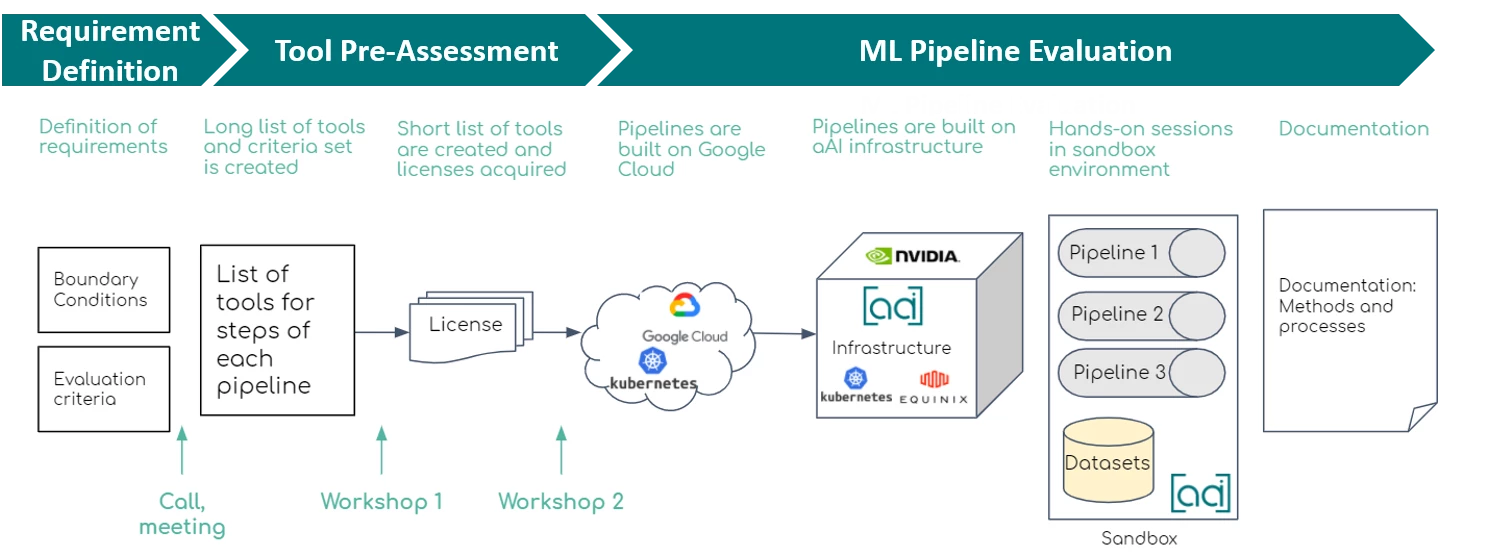 Requirement Definition

Tool Pre-Assessment

ML Pipeline Evaluation

Definition of requirements

Long list of tools and criteria set is created

Short list of tools are created and licenses acquired

Pipelines are built on Google Cloud

Pipelines are built on aAI infrastructure

Hands-on sessions in sandbox environment

Documentation

Boundary Conditions

Evaluation criteria

List of tools for steps of each pipeline

License

Google Cloud

kubernetes

NVIDIA.

[ai]

Infrastructure

kubernetes

EQUINIX

Pipeline 1

Pipeline 2

Pipeline 3

Datasets

[ai]

Sandbox

Documentation: Methods and processes

Call, meeting

Workshop 1

Workshop 2